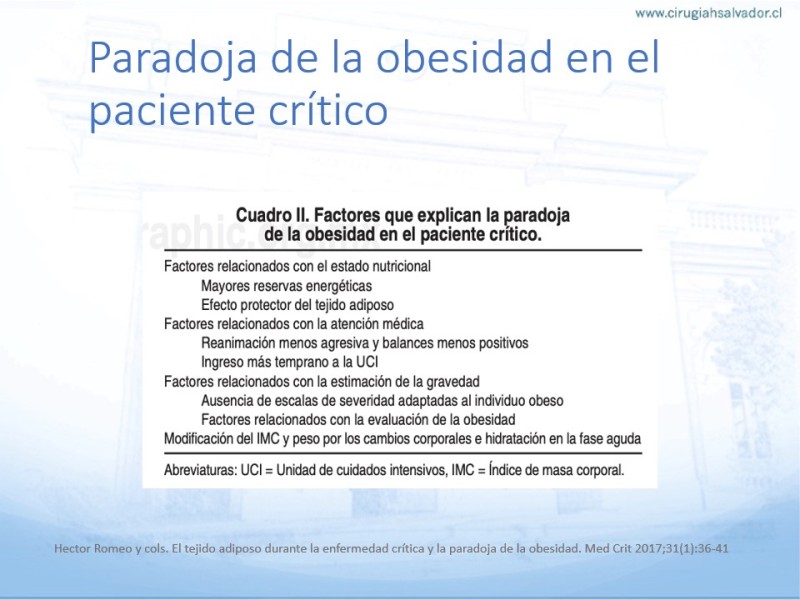 www.cirugiahsalvador.cl

Paradoja de la obesidad en el paciente crítico

raphic.org.mx

Cuadro II. Factores que explican la paradoja de la obesidad en el paciente crítico.

Factores relacionados con el estado nutricional
Mayores reservas energéticas
Efecto protector del tejido adiposo
Factores relacionados con la atención médica
Reanimación menos agresiva y balances menos positivos
Ingreso más temprano a la UCI
Factores relacionados con la estimación de la gravedad
Ausencia de escalas de severidad adaptadas al individuo obeso
Factores relacionados con la evaluación de la obesidad
Modificación del IMC y peso por los cambios corporales e hidratación en la fase aguda

Abreviaturas: UCI = Unidad de cuidados intensivos, IMC = Índice de masa corporal.

Hector Romeo y cols. El tejido adiposo durante la enfermedad crítica y la paradoja de la obesidad. Med Crit 2017;31(1):36-41